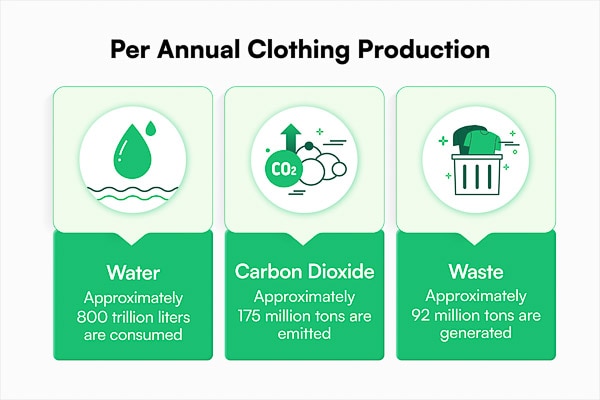 Per Annual Clothing Production

$CO_2$

Water
Approximately 800 trillion liters are consumed

Carbon Dioxide
Approximately 175 million tons are emitted

Waste
Approximately 92 million tons are generated